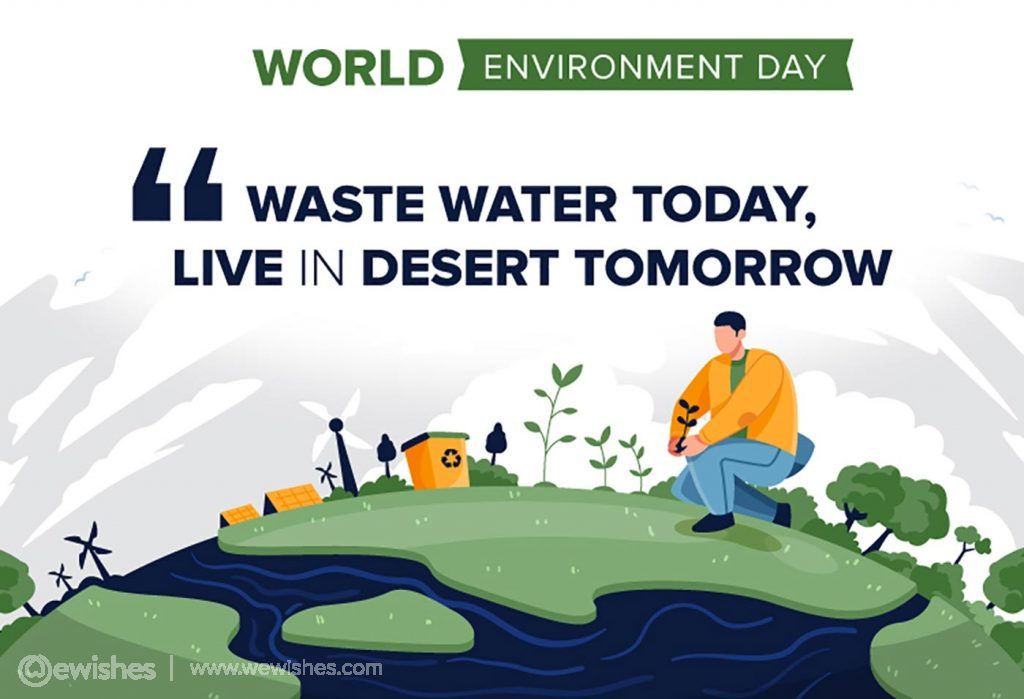 WORLD ENVIRONMENT DAY

“ WASTE WATER TODAY, LIVE IN DESERT TOMORROW

wewishes | www.wewishes.com